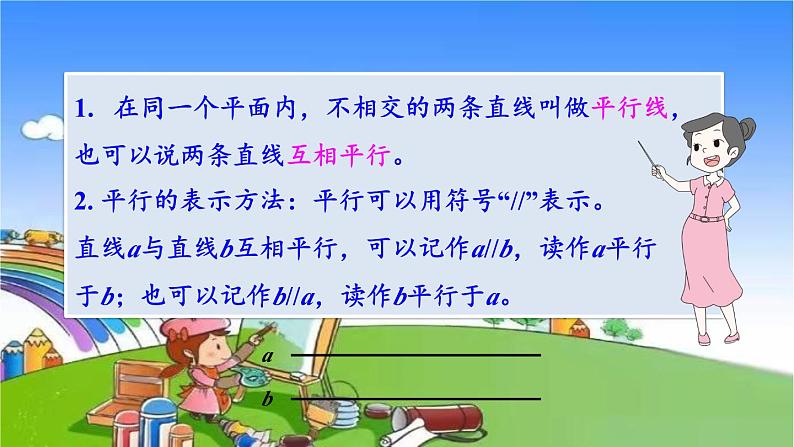 1. 在同一个平面内，不相交的两条直线叫做平行线，也可以说两条直线互相平行。

2. 平行的表示方法：平行可以用符号“//”表示。

直线$a$与直线$b$互相平行，可以记作$a//b$，读作$a$平行于$b$；也可以记作$b//a$，读作$b$平行于$a$。

$a$

$b$